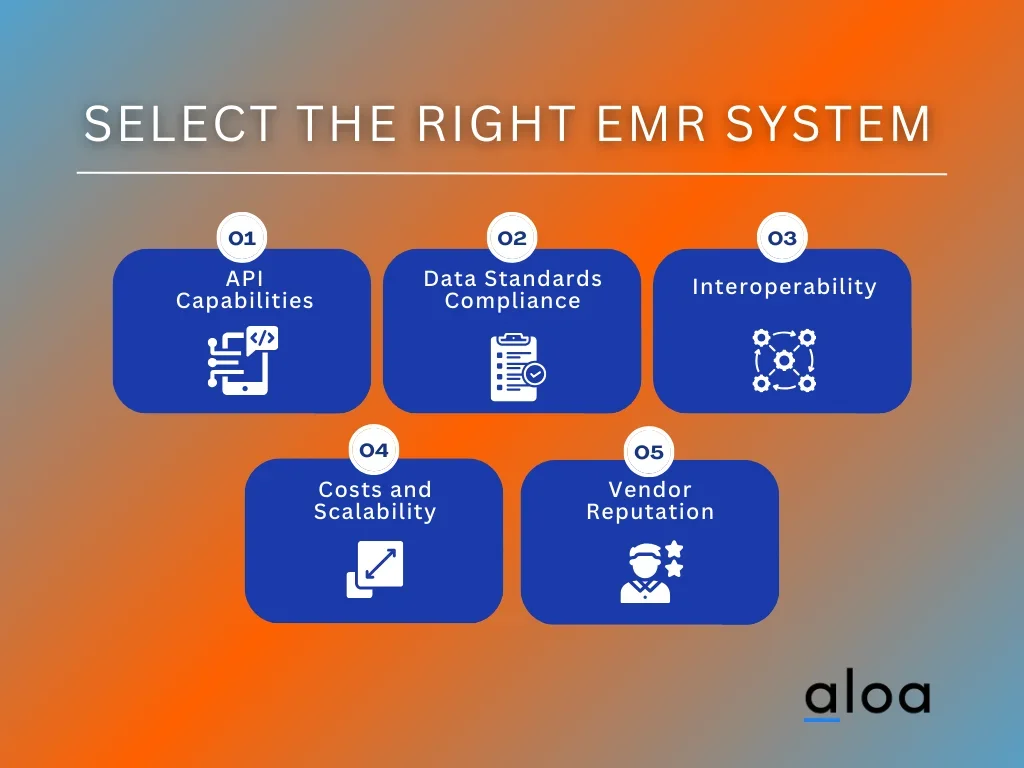 SELECT THE RIGHT EMR SYSTEM

01
API Capabilities

02
Data Standards Compliance

03
Interoperability

04
Costs and Scalability

05
Vendor Reputation

aloa